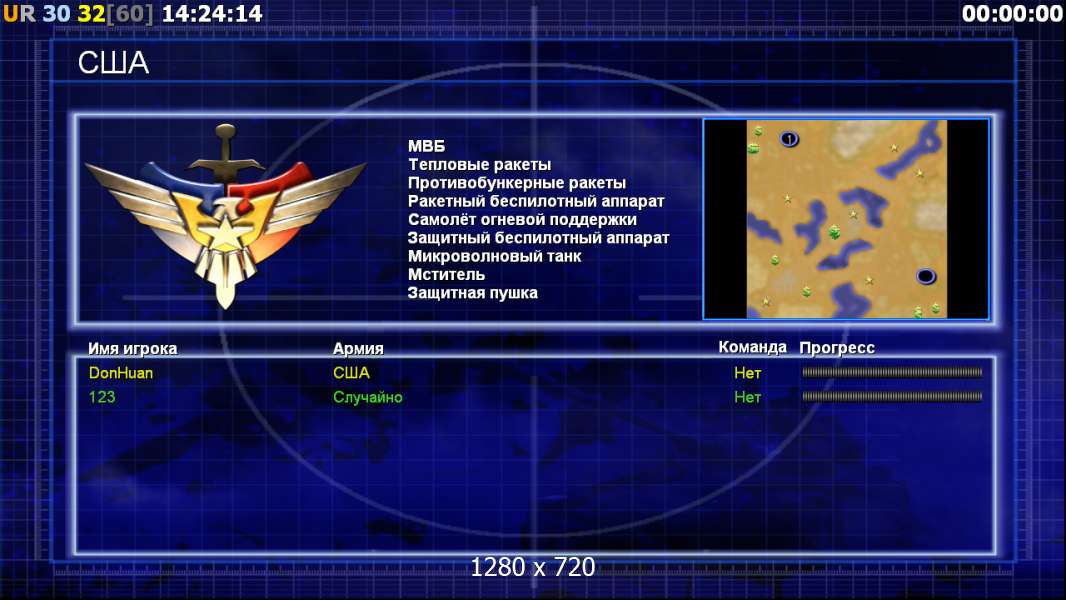 UR 30 32[60] 14:24:14
00:00:00

США

МВБ
Тепловые ракеты
Противобункерные ракеты
Ракетный беспилотный аппарат
Самолёт огневой поддержки
Защитный беспилотный аппарат
Микроволновый танк
Мститель
Защитная пушка

1

| Имя игрока | Армия | Команда | Прогресс |
|---|---|---|---|
| DonHuan | США | Нет | |
| 123 | Случайно | Нет | |

1280 x 720